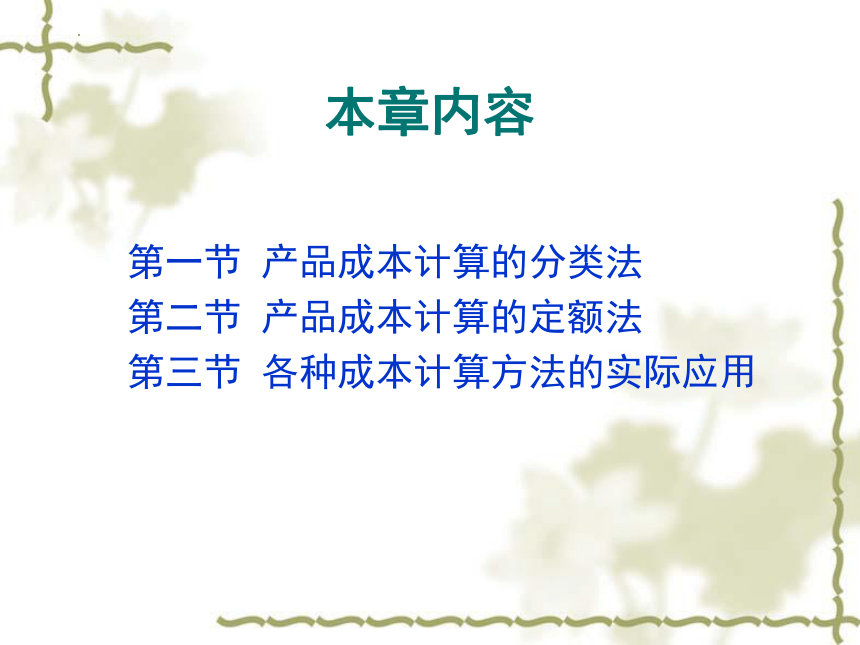 本章内容

第一节 产品成本计算的分类法
第二节 产品成本计算的定额法
第三节 各种成本计算方法的实际应用